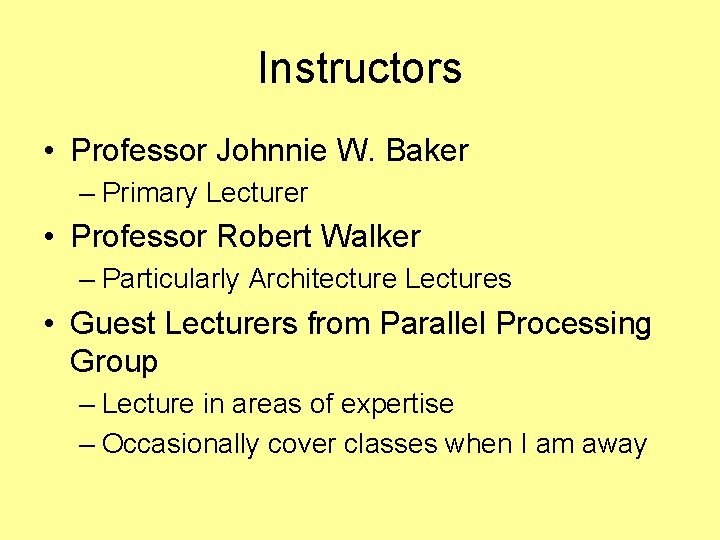 Instructors

• Professor Johnnie W. Baker
– Primary Lecturer
• Professor Robert Walker
– Particularly Architecture Lectures
• Guest Lecturers from Parallel Processing Group
– Lecture in areas of expertise
– Occasionally cover classes when I am away